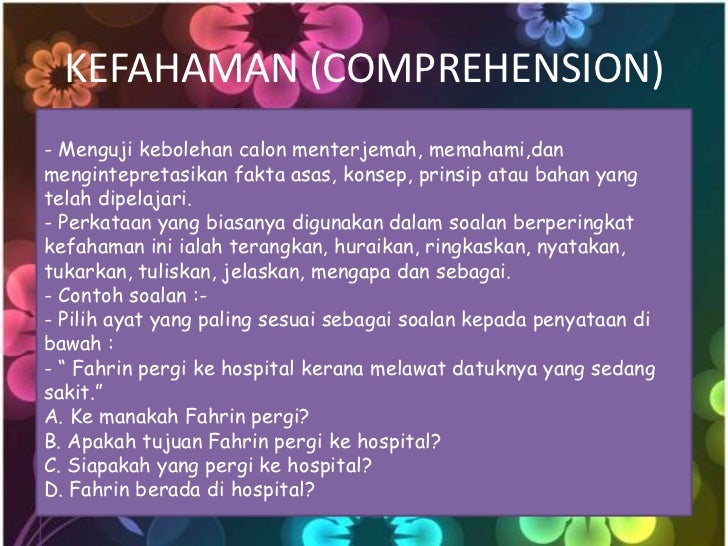 KEFAHAMAN (COMPREHENSION)

- Menguji kebolehan calon menterjemah, memahami,dan mengintepretasikan fakta asas, konsep, prinsip atau bahan yang telah dipelajari.
- Perkataan yang biasanya digunakan dalam soalan berperingkat kefahaman ini ialah terangkan, huraikan, ringkaskan, nyatakan, tukarkan, tuliskan, jelaskan, mengapa dan sebagai.
- Contoh soalan :-
- Pilih ayat yang paling sesuai sebagai soalan kepada penyataan di bawah :
- “ Fahrin pergi ke hospital kerana melawat datuknya yang sedang sakit.”
A. Ke manakah Fahrin pergi?
B. Apakah tujuan Fahrin pergi ke hospital?
C. Siapakah yang pergi ke hospital?
D. Fahrin berada di hospital?